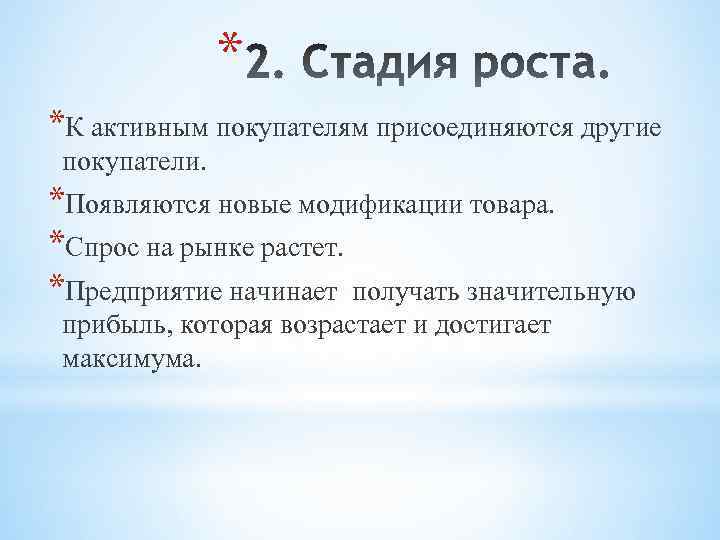 *2. Стадия роста.

*К активным покупателям присоединяются другие покупатели.

*Появляются новые модификации товара.

*Спрос на рынке растет.

*Предприятие начинает получать значительную прибыль, которая возрастает и достигает максимума.